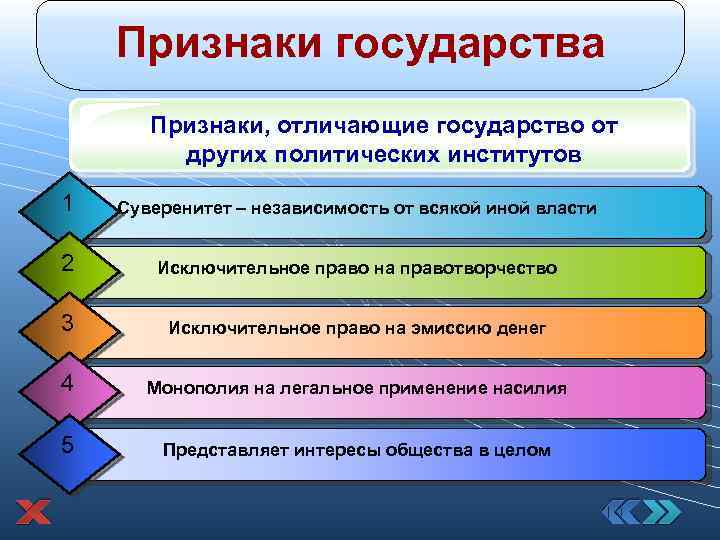 Признаки государства

Признаки, отличающие государство от других политических институтов

1 Суверенитет – независимость от всякой иной власти

2 Исключительное право на правотворчество

3 Исключительное право на эмиссию денег

4 Монополия на легальное применение насилия

5 Представляет интересы общества в целом